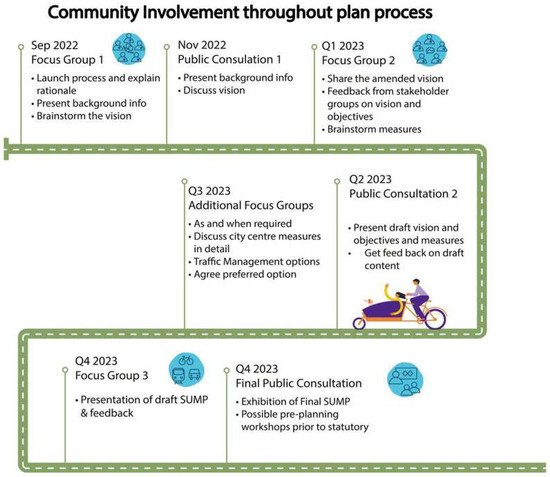 Community Involvement throughout plan process

Sep 2022
Focus Group 1
• Launch process and explain rationale
• Present background info
• Brainstorm the vision

Nov 2022
Public Consulation 1
• Present background info
• Discuss vision

Q1 2023
Focus Group 2
• Share the amended vision
• Feedback from stakeholder groups on vision and objectives
• Brainstorm measures

Q3 2023
Additional Focus Groups
• As and when required
• Discuss city centre measures in detail
• Traffic Management options
• Agree preferred option

Q2 2023
Public Consultation 2
• Present draft vision and objectives and measures
• Get feed back on draft content

Q4 2023
Focus Group 3
• Presentation of draft SUMP & feedback

Q4 2023
Final Public Consultation
• Exhibition of Final SUMP
• Possible pre-planning workshops prior to statutory